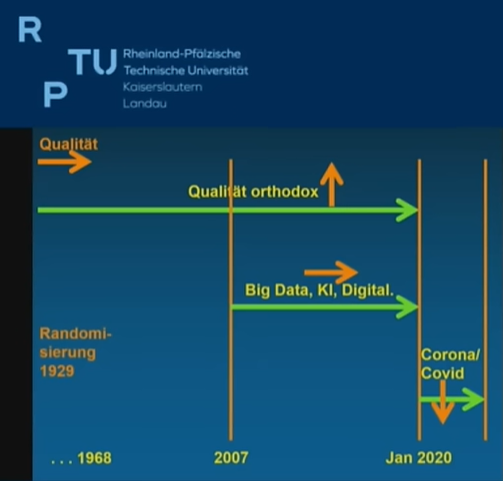 R
TU
P
Rheinland-Pfälzische
Technische Universität
Kaiserslautern
Landau

Qualität

Qualität orthodox

Big Data, KI, Digital.

Randomisierung
1929

Corona/
Covid

. . . 1968

2007

Jan 2020